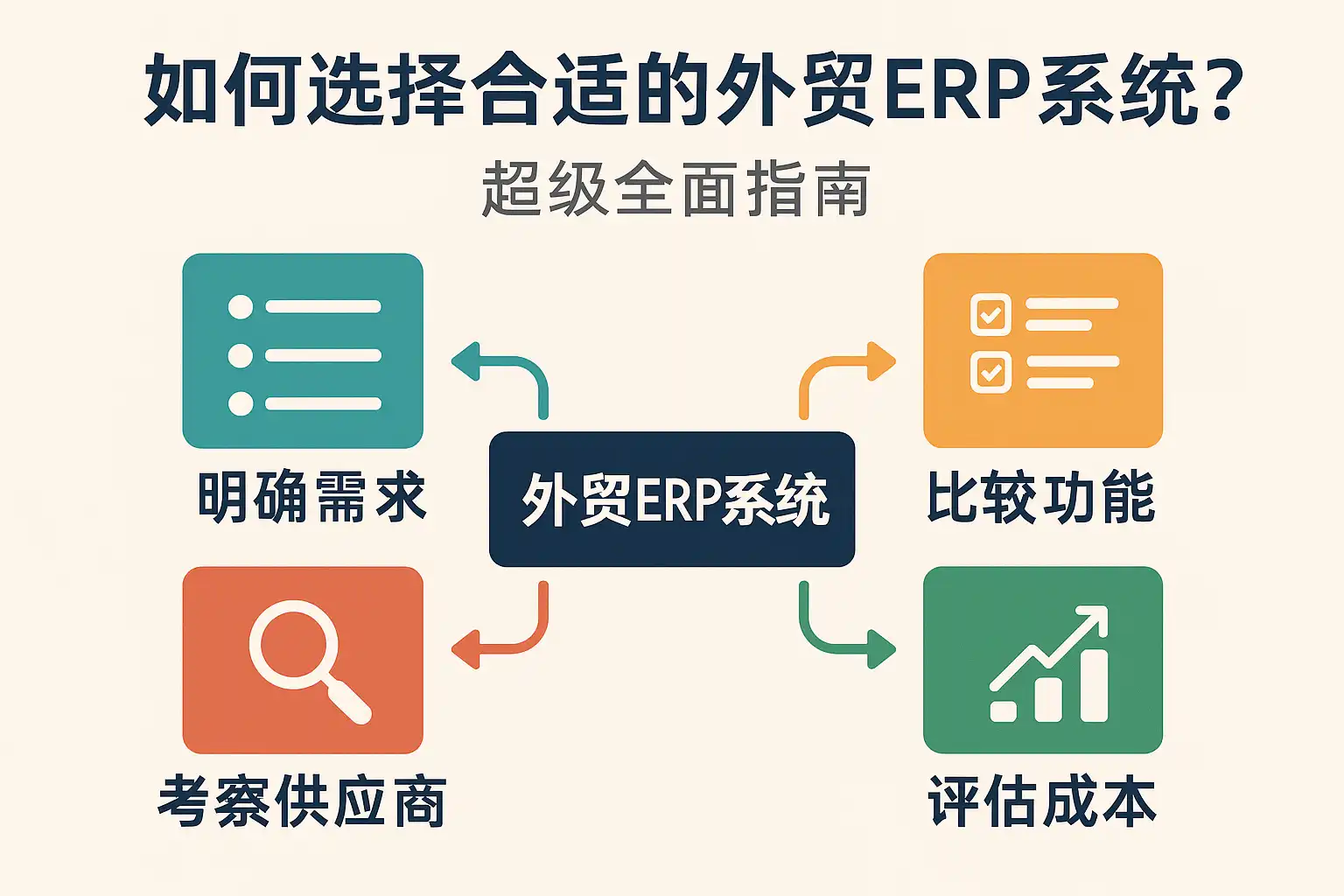 如何选择合适的外贸ERP系统？

超级全面指南

明确需求

外贸ERP系统

比较功能

考察供应商

评估成本